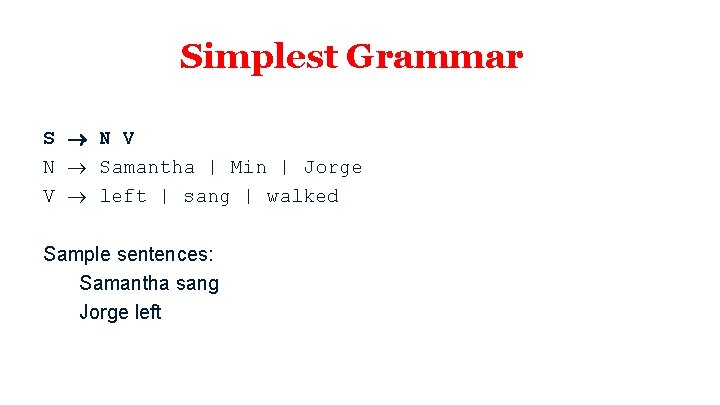 Simplest Grammar

S → N V
N → Samantha | Min | Jorge
V → left | sang | walked

Sample sentences:
Samantha sang
Jorge left